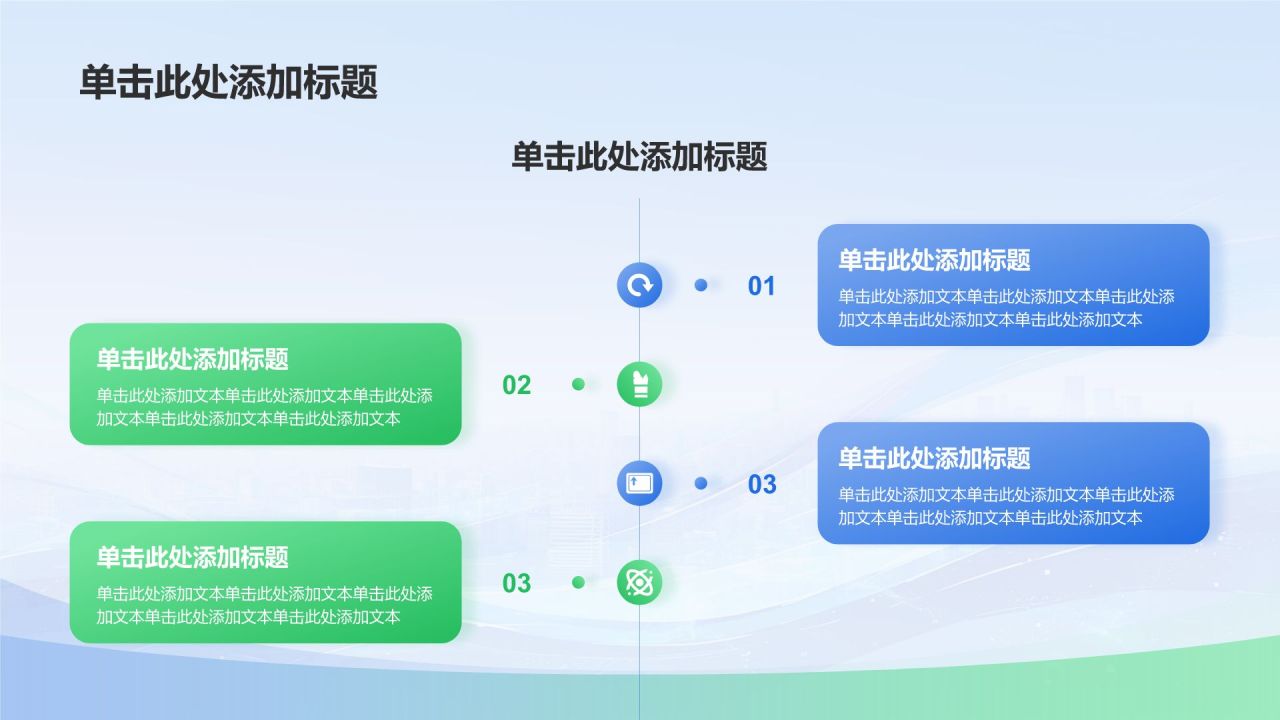 单击此处添加标题

单击此处添加标题

01

单击此处添加标题

单击此处添加文本单击此处添加文本单击此处添加文本单击此处添加文本单击此处添加文本

单击此处添加标题

单击此处添加文本单击此处添加文本单击此处添加文本单击此处添加文本单击此处添加文本

02

03

单击此处添加标题

单击此处添加文本单击此处添加文本单击此处添加文本单击此处添加文本单击此处添加文本

单击此处添加标题

单击此处添加文本单击此处添加文本单击此处添加文本单击此处添加文本单击此处添加文本

03